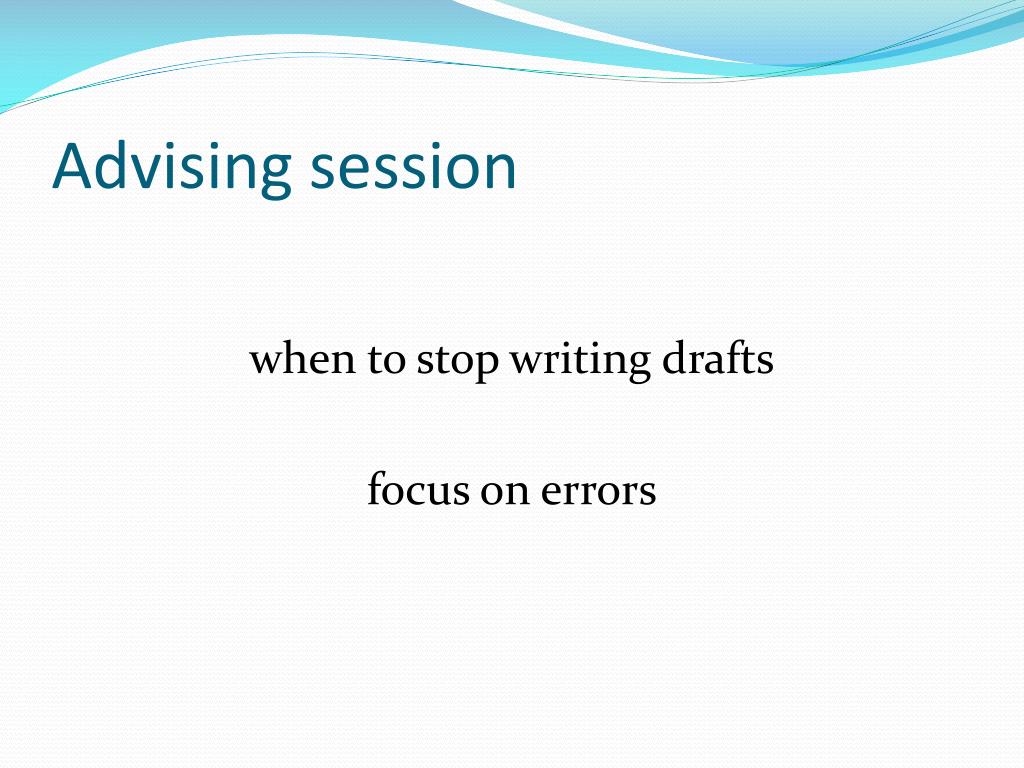 Advising session

when to stop writing drafts

focus on errors